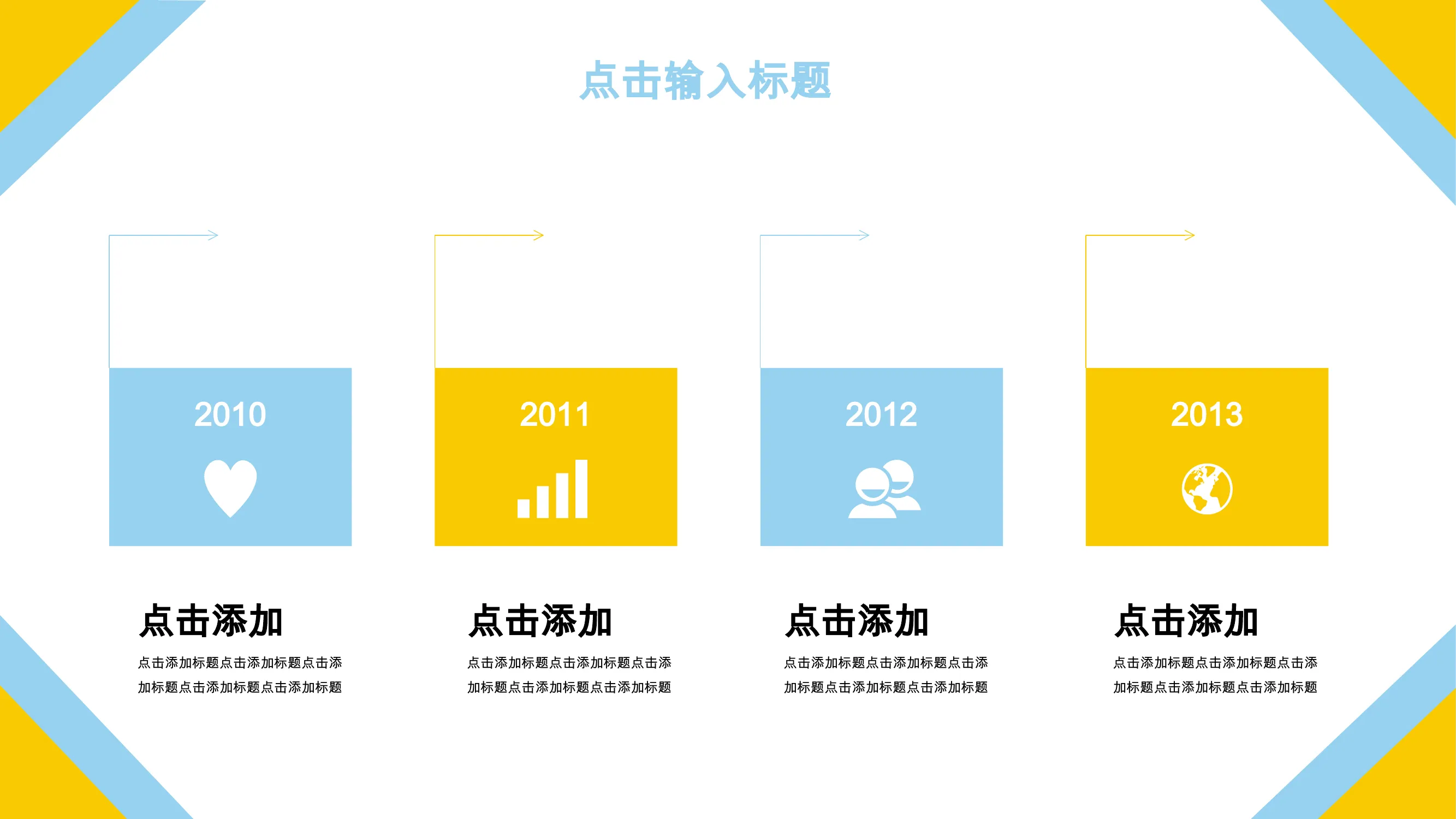 点击输入标题

2010

2011

2012

2013

点击添加

点击添加标题点击添加标题点击添加标题点击添加标题点击添加标题

点击添加

点击添加标题点击添加标题点击添加标题点击添加标题点击添加标题

点击添加

点击添加标题点击添加标题点击添加标题点击添加标题点击添加标题

点击添加

点击添加标题点击添加标题点击添加标题点击添加标题点击添加标题